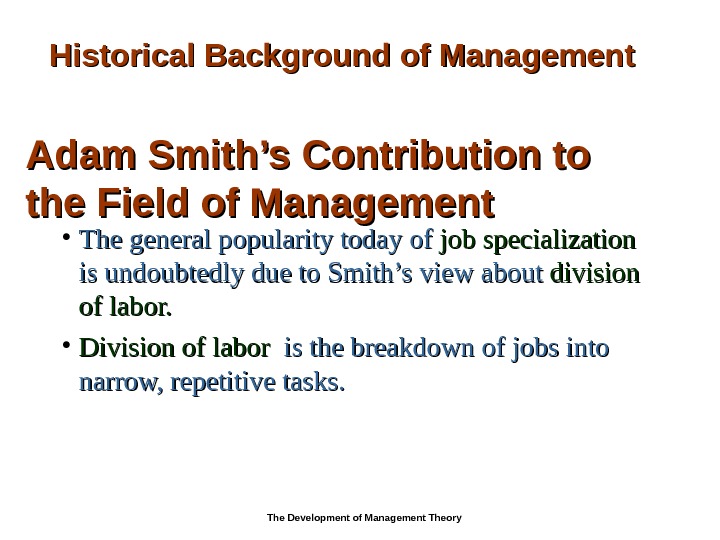 Historical Background of Management

Adam Smith’s Contribution to the Field of Management

• The general popularity today of job specialization is undoubtedly due to Smith’s view about division of labor.

• Division of labor  is the breakdown of jobs into narrow, repetitive tasks.

The Development of Management Theory